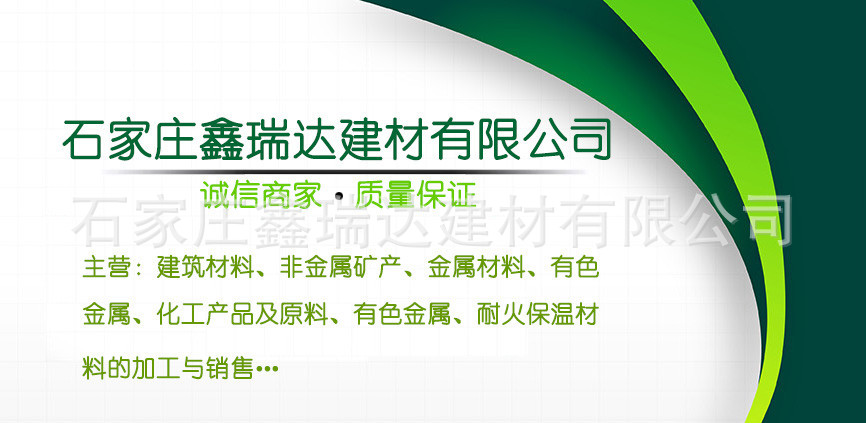 石家庄鑫瑞达建材有限公司

诚信商家 · 质量保证

石家庄鑫瑞达建材有限公司

主营：建筑材料、非金属矿产、金属材料、有色金属、化工产品及原料、有色金属、耐火保温材料的加工与销售…